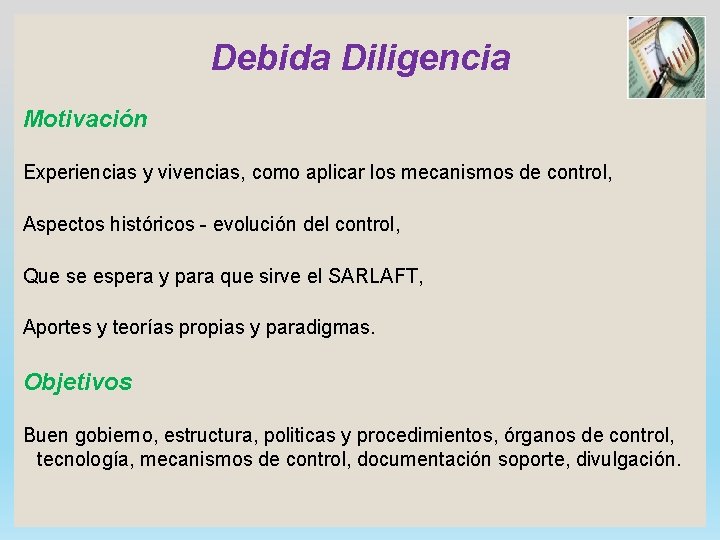 Debida Diligencia

Motivación

Experiencias y vivencias, como aplicar los mecanismos de control,

Aspectos históricos - evolución del control,

Que se espera y para que sirve el SARLAFT,

Aportes y teorías propias y paradigmas.

Objetivos

Buen gobierno, estructura, politicas y procedimientos, órganos de control, tecnología, mecanismos de control, documentación soporte, divulgación.